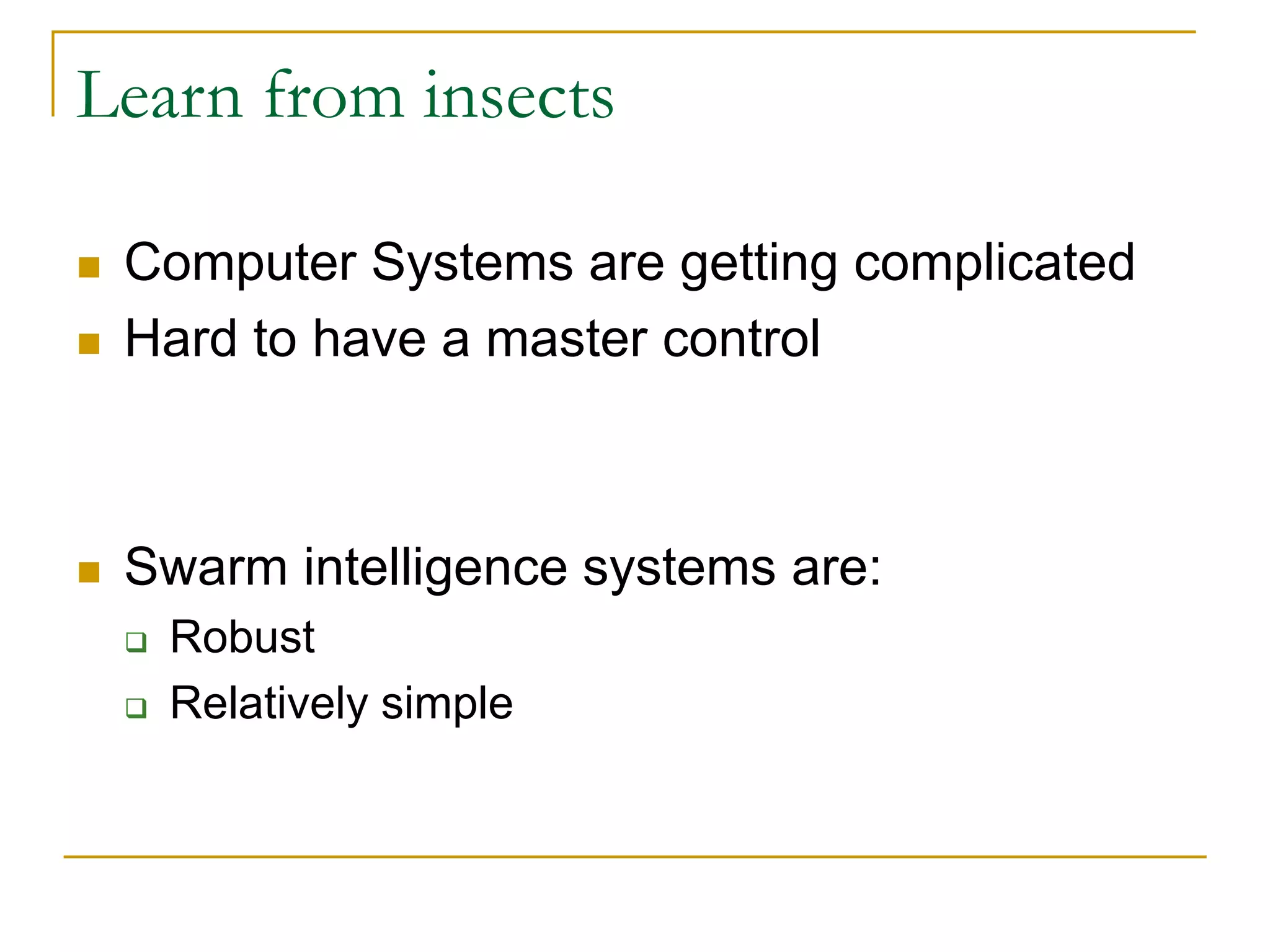 Learn from insects

- Computer Systems are getting complicated
- Hard to have a master control

- Swarm intelligence systems are:
  - Robust
  - Relatively simple